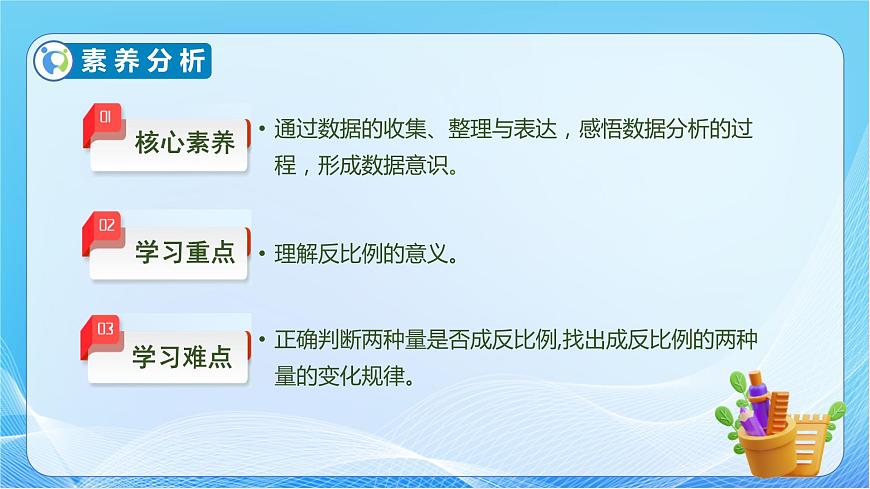 素养分析

01
核心素养
• 通过数据的收集、整理与表达，感悟数据分析的过程，形成数据意识。

02
学习重点
• 理解反比例的意义。

03
学习难点
• 正确判断两种量是否成反比例,找出成反比例的两种量的变化规律。